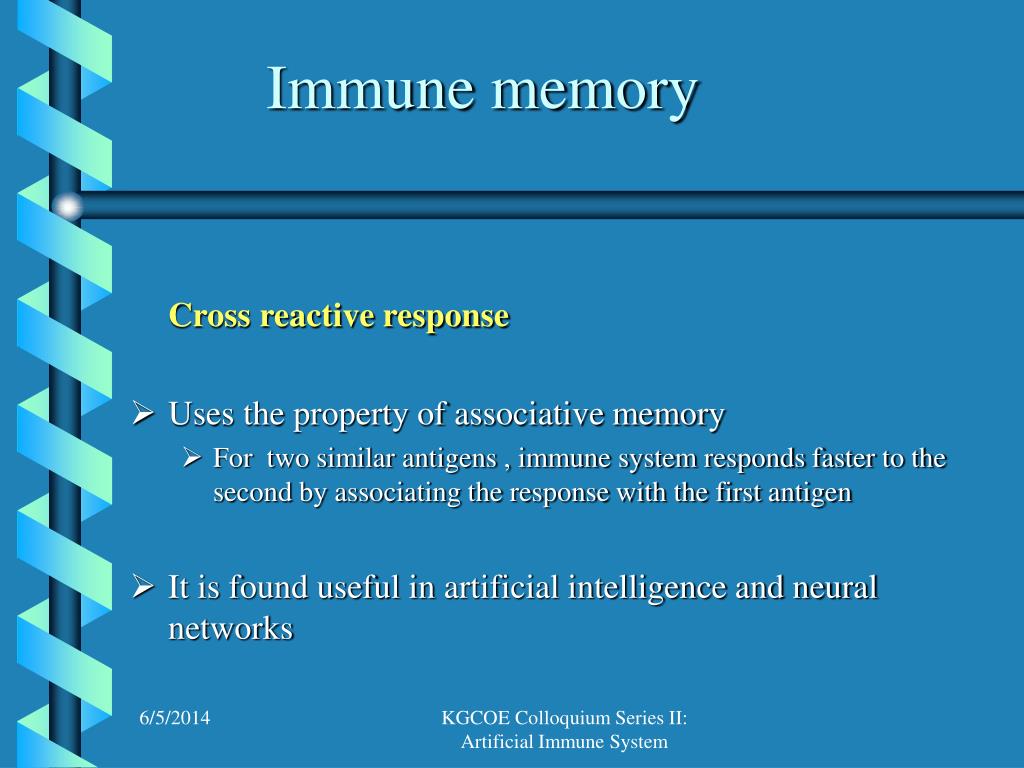 Immune memory

Cross reactive response

➢ Uses the property of associative memory
  ➢ For two similar antigens , immune system responds faster to the second by associating the response with the first antigen

➢ It is found useful in artificial intelligence and neural networks

6/5/2014

KGCOE Colloquium Series II: Artificial Immune System